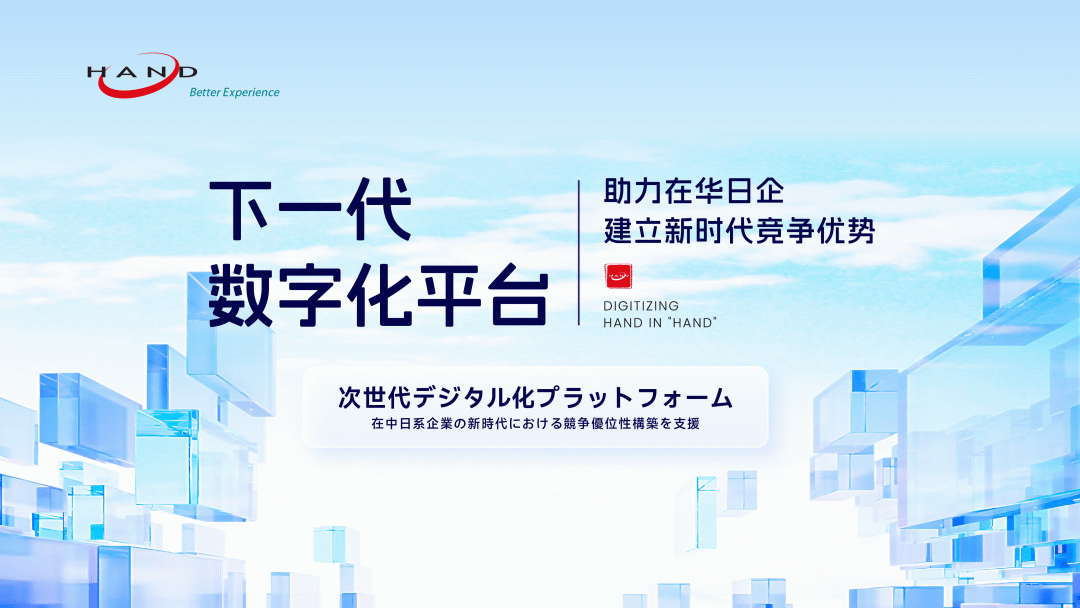 HAND
Better Experience

下一代
数字化平台

助力在华日企
建立新时代竞争优势

DIGITIZING
HAND IN "HAND"

次世代デジタル化プラットフォーム
在中日系企業の新時代における競争優位性構築を支援